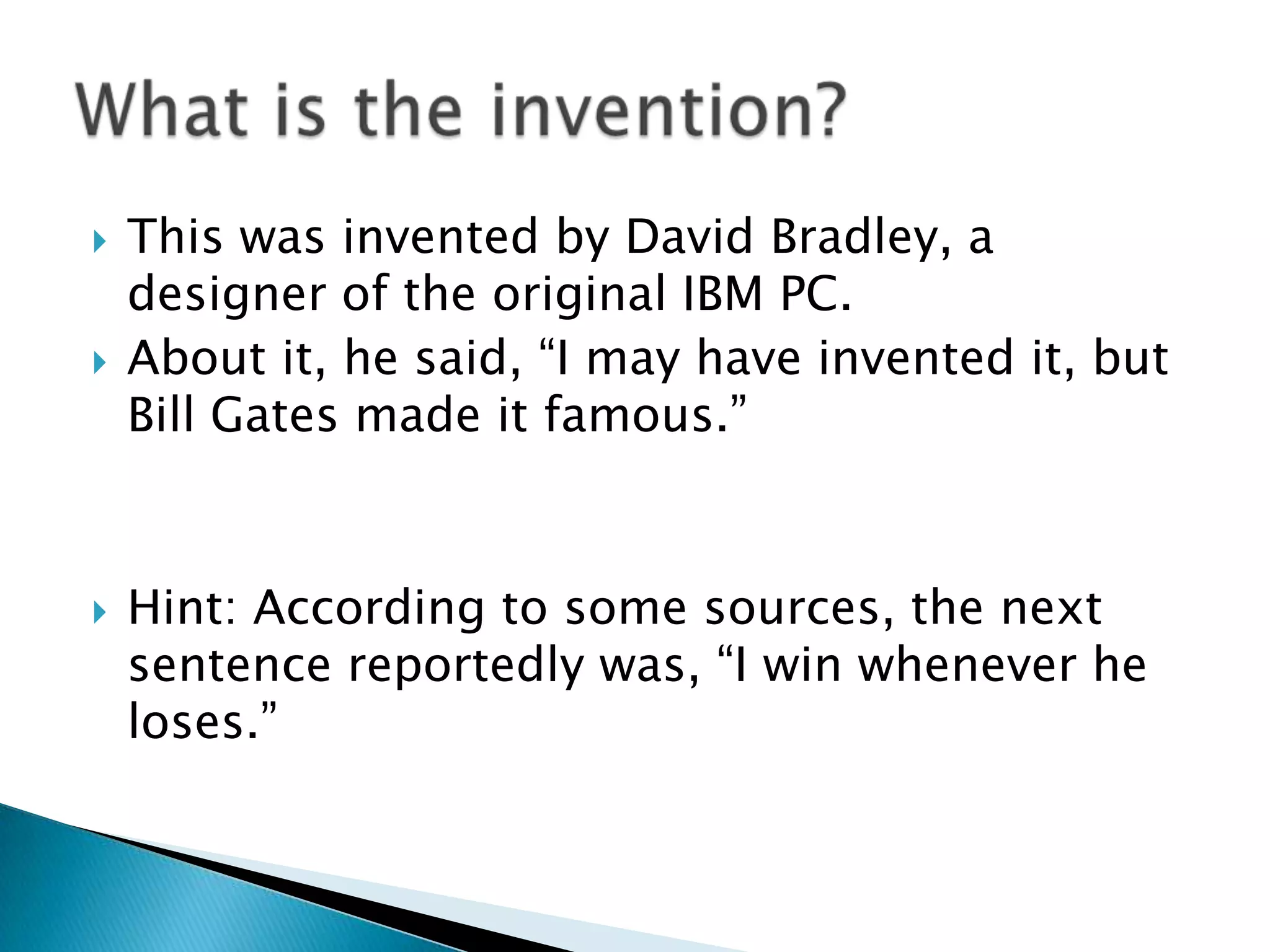 What is the invention?

This was invented by David Bradley, a designer of the original IBM PC.

About it, he said, “I may have invented it, but Bill Gates made it famous.”

Hint: According to some sources, the next sentence reportedly was, “I win whenever he loses.”